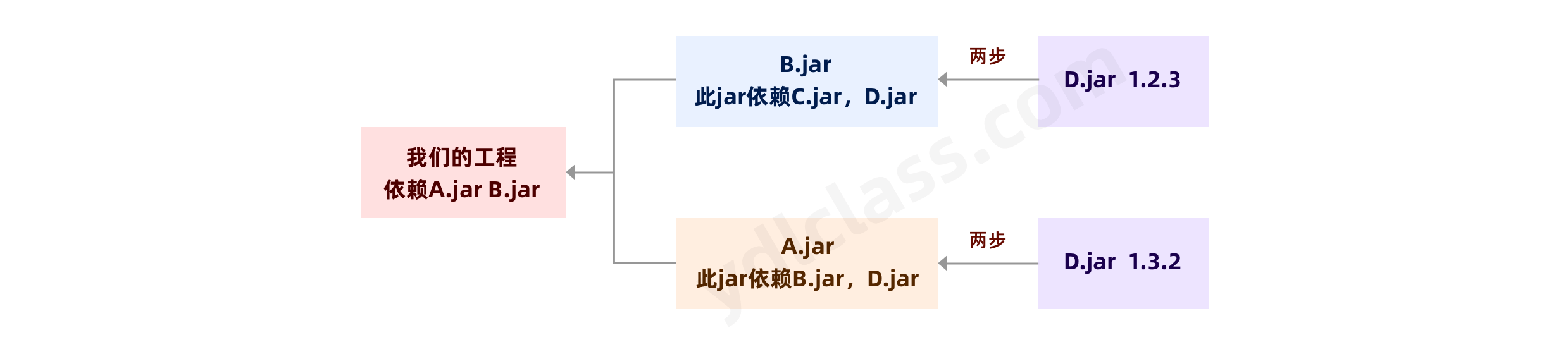 我们的工程
依赖A.jar B.jar

B.jar
此jar依赖C.jar，D.jar

两步

D.jar 1.2.3

A.jar
此jar依赖B.jar，D.jar

两步

D.jar 1.3.2

ydlclass.com